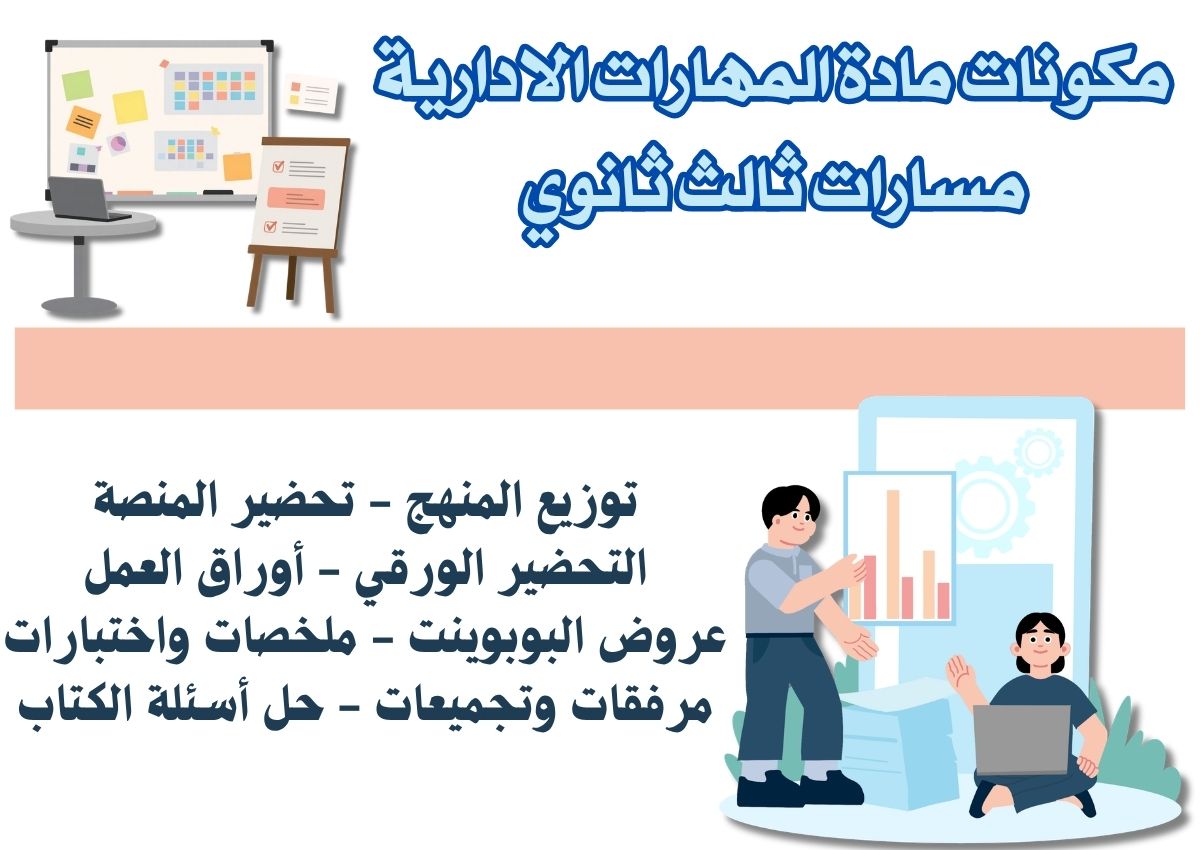 مكونات مادة المهارات الادارية
مسارات ثالث ثانوي

توزيع المنهج - تحضير المنصة
التحضير الورقي - أوراق العمل
عروض البوبوينت - ملخصات واختبارات
مرفقات وتجميعات - حل أسئلة الكتاب